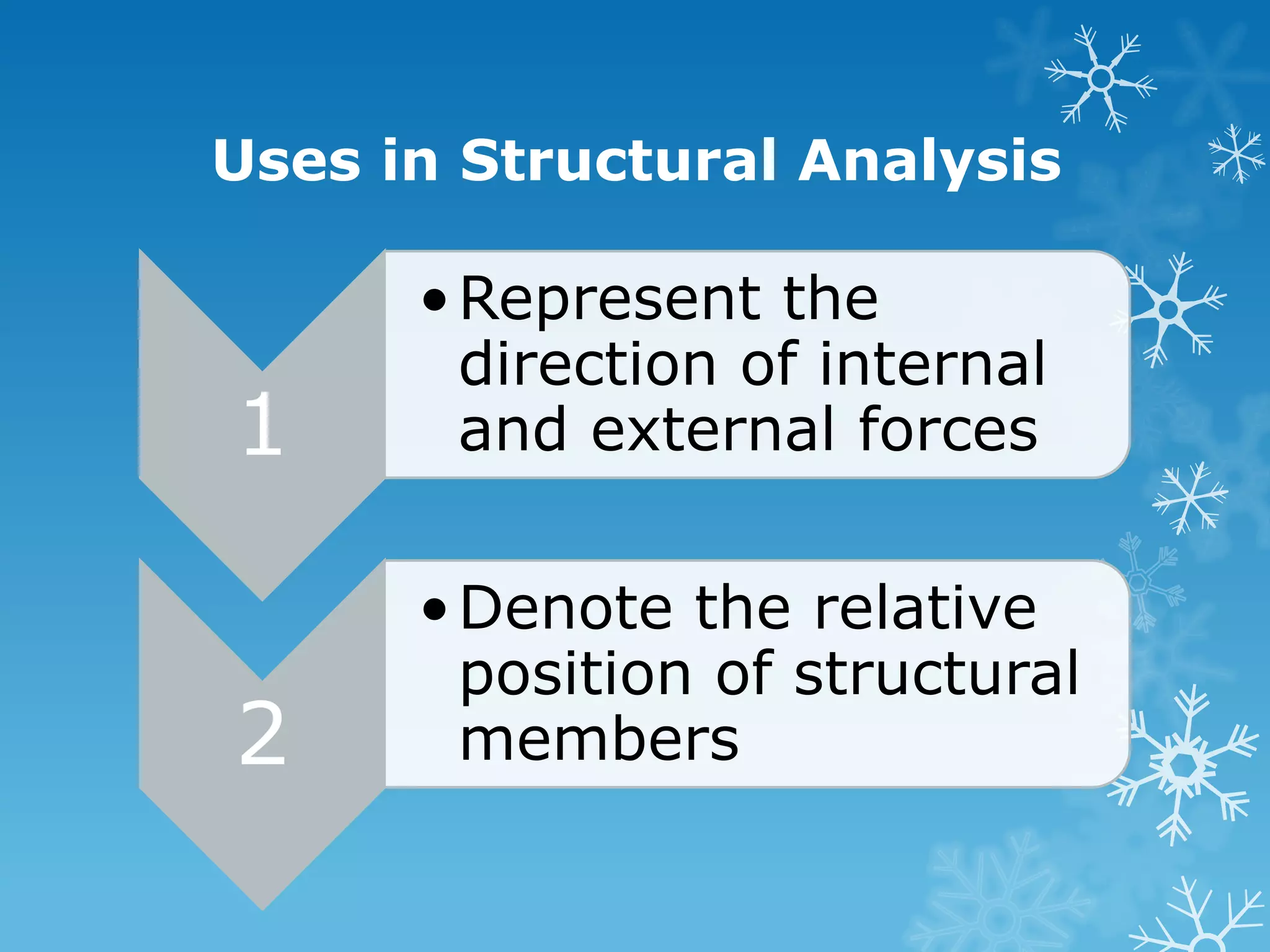 Uses in Structural Analysis

1

• Represent the direction of internal and external forces

2

• Denote the relative position of structural members